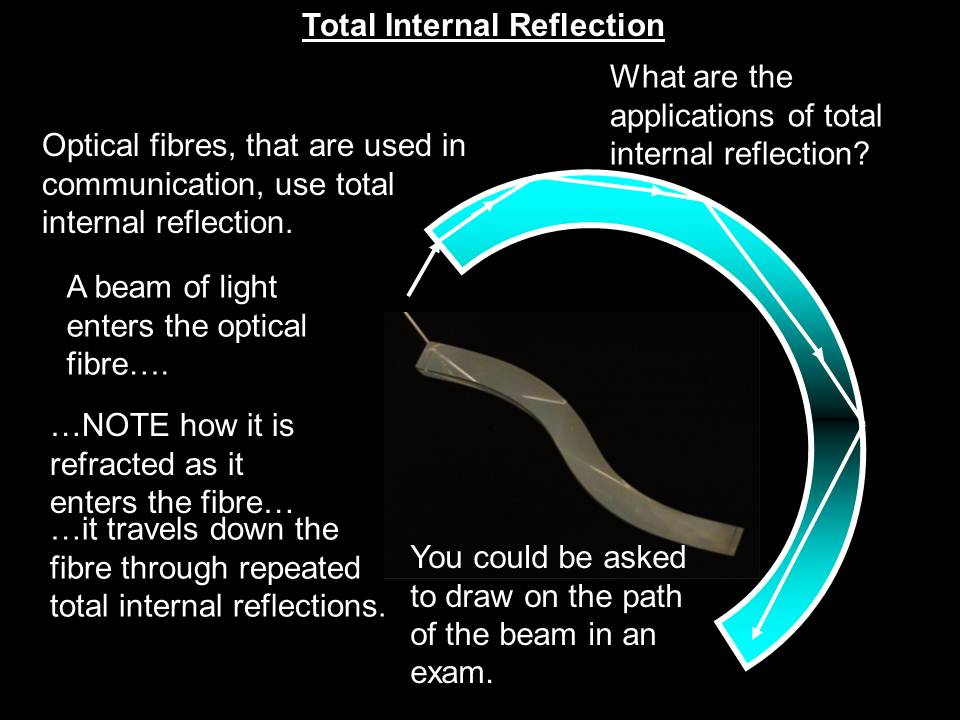 Total Internal Reflection

What are the applications of total internal reflection?

Optical fibres, that are used in communication, use total internal reflection.

A beam of light enters the optical fibre….

…NOTE how it is refracted as it enters the fibre…

…it travels down the fibre through repeated total internal reflections.

You could be asked to draw on the path of the beam in an exam.